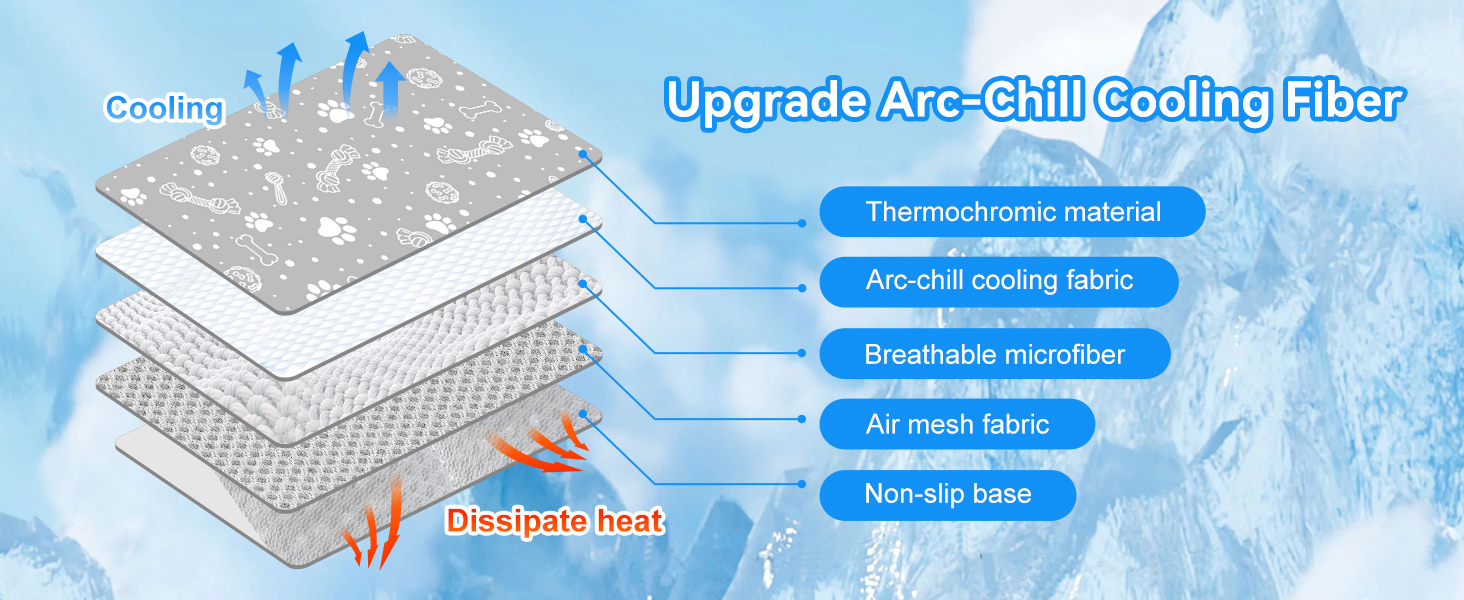 Cooling

Upgrade Arc-Chill Cooling Fiber

Thermochromic material

Arc-chill cooling fabric

Breathable microfiber

Air mesh fabric

Non-slip base

Dissipate heat